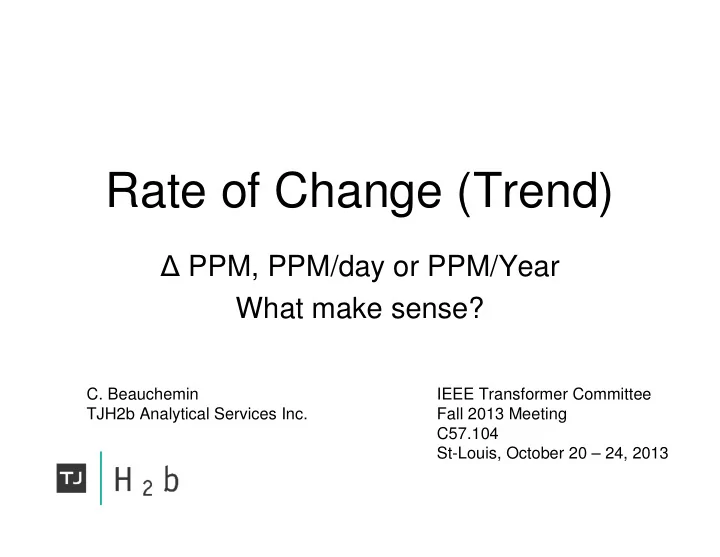 Rate of Change (Trend)

Δ PPM, PPM/day or PPM/Year
What make sense?

C. Beauchemin
TJH2b Analytical Services Inc.

IEEE Transformer Committee
Fall 2013 Meeting
C57.104
St-Louis, October 20 – 24, 2013

TJ H 2 b